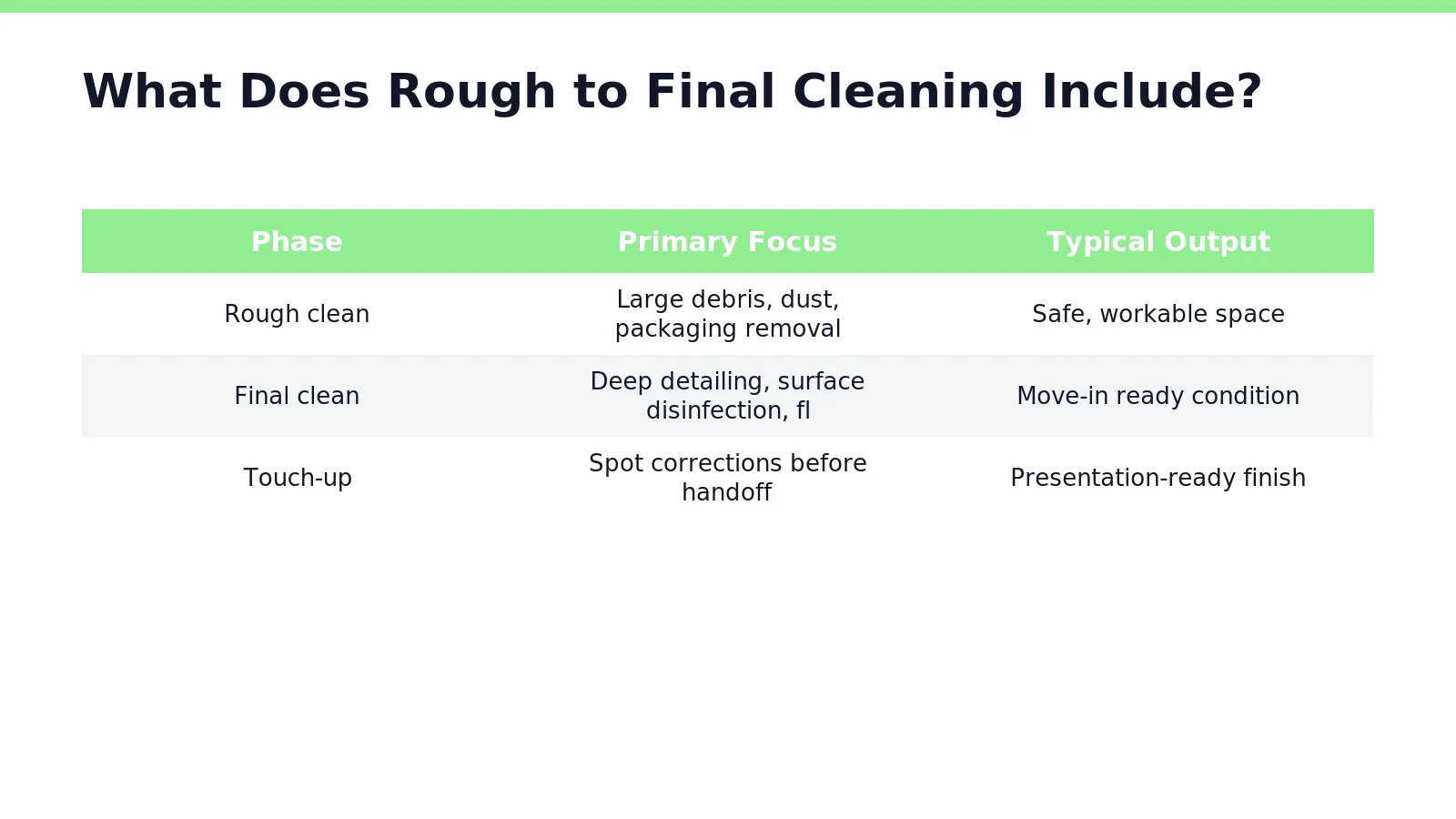 What Does Rough to Final Cleaning Include?

| Phase | Primary Focus | Typical Output |
|---|---|---|
| Rough clean | Large debris, dust, packaging removal | Safe, workable space |
| Final clean | Deep detailing, surface disinfection, fl | Move-in ready condition |
| Touch-up | Spot corrections before handoff | Presentation-ready finish |